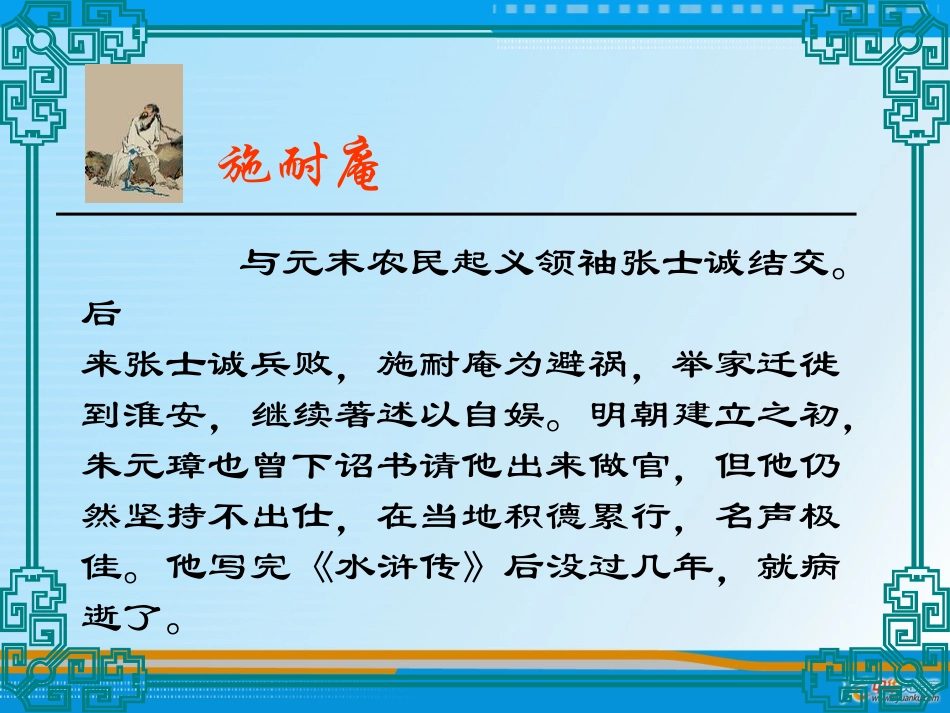 施耐庵

与元末农民起义领袖张士诚结交。后来张士诚兵败，施耐庵为避祸，举家迁徙到淮安，继续著述以自娱。明朝建立之初，朱元璋也曾下诏书请他出来做官，但他仍然坚持不出仕，在当地积德累行，名声极佳。他写完《水浒传》后没过几年，就病逝了。